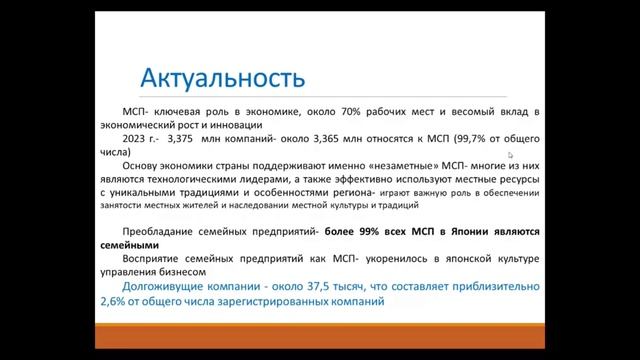 Актуальность

МСП- ключевая роль в экономике, около 70% рабочих мест и весомый вклад в экономический рост и инновации

2023 г.- 3,375 млн компаний- около 3,365 млн относятся к МСП (99,7% от общего числа)

Основу экономики страны поддерживают именно «незаметные» МСП- многие из них являются технологическими лидерами, а также эффективно используют местные ресурсы с уникальными традициями и особенностями региона- играют важную роль в обеспечении занятости местных жителей и наследовании местной культуры и традиций

Преобладание семейных предприятий- более 99% всех МСП в Японии являются семейными

Восприятие семейных предприятий как МСП- укоренилось в японской культуре управления бизнесом

Долгоживущие компании - около 37,5 тысяч, что составляет приблизительно 2,6% от общего числа зарегистрированных компаний